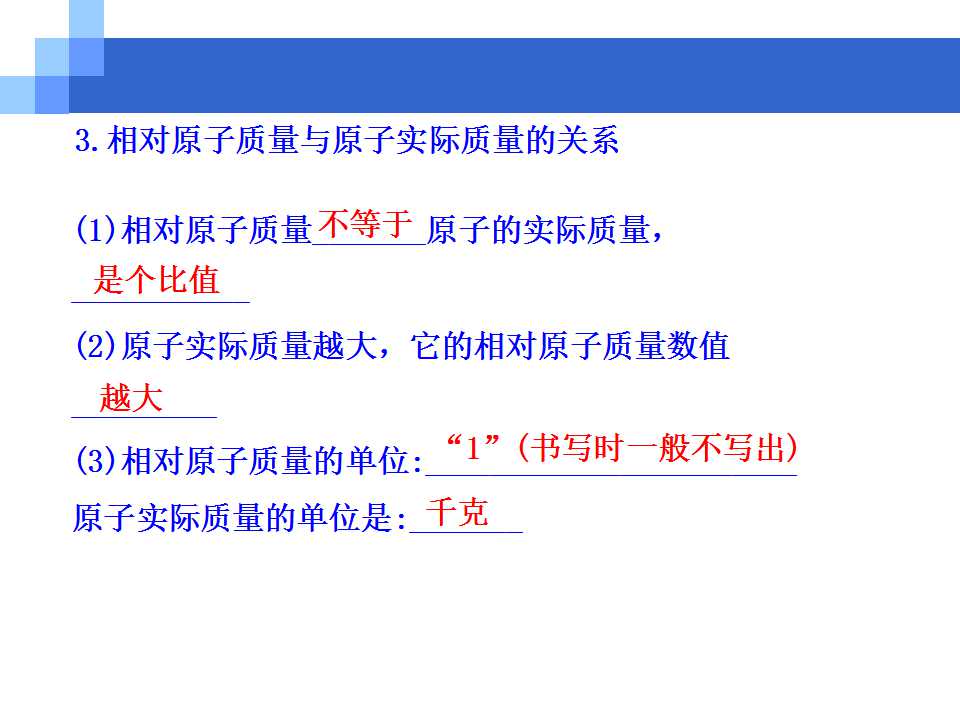 3.相对原子质量与原子实际质量的关系

(1)相对原子质量不等于原子的实际质量，是个比值

(2)原子实际质量越大，它的相对原子质量数值越大

(3)相对原子质量的单位:“1”(书写时一般不写出)

原子实际质量的单位是:千克